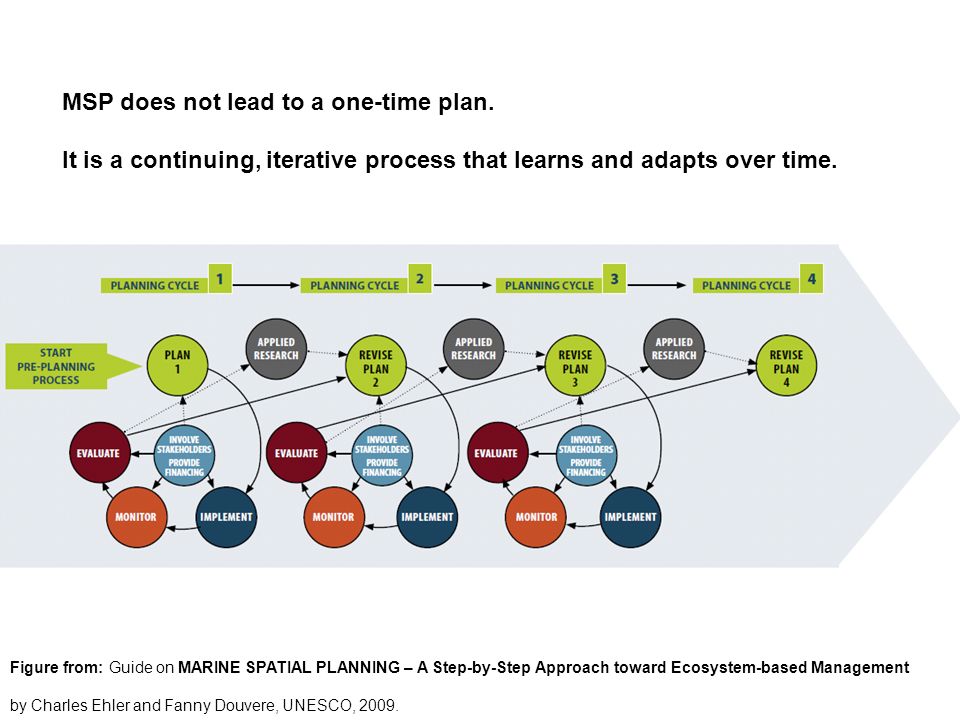 MSP does not lead to a one-time plan.

It is a continuing, iterative process that learns and adapts over time.

PLANNING CYCLE 1
PLANNING CYCLE 2
PLANNING CYCLE 3
PLANNING CYCLE 4

START PRE-PLANNING PROCESS

PLAN 1
APPLIED RESEARCH
REVISE PLAN 2
APPLIED RESEARCH
REVISE PLAN 3
APPLIED RESEARCH
REVISE PLAN 4

EVALUATE
INVOLVE STAKEHOLDERS PROVIDE FINANCING
MONITOR
IMPLEMENT

EVALUATE
INVOLVE STAKEHOLDERS PROVIDE FINANCING
MONITOR
IMPLEMENT

EVALUATE
INVOLVE STAKEHOLDERS PROVIDE FINANCING
MONITOR
IMPLEMENT

Figure from: Guide on MARINE SPATIAL PLANNING – A Step-by-Step Approach toward Ecosystem-based Management

by Charles Ehler and Fanny Douvere, UNESCO, 2009.